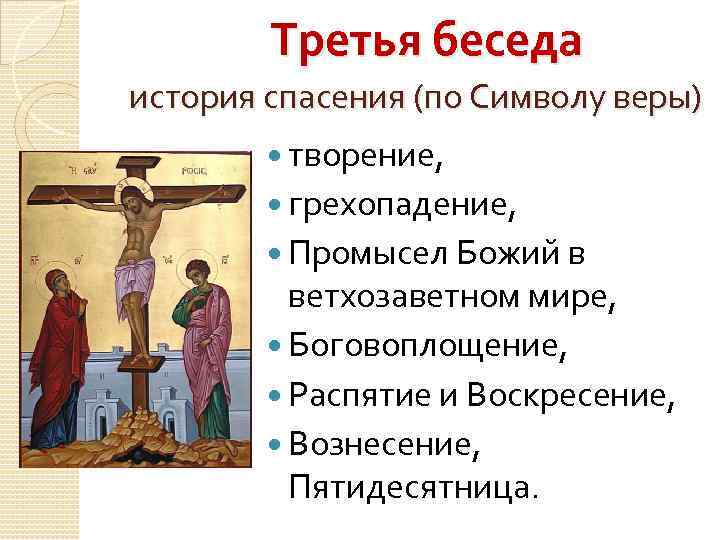 Третья беседа
история спасения (по Символу веры)

- творение,
- грехопадение,
- Промысел Божий в ветхозаветном мире,
- Боговоплощение,
- Распятие и Воскресение,
- Вознесение, Пятидесятница.